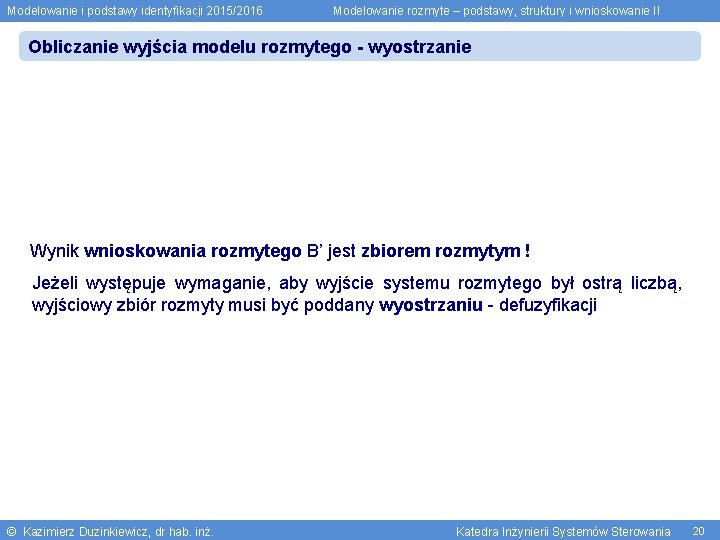 Modelowanie i podstawy identyfikacji 2015/2016

Modelowanie rozmyte – podstawy, struktury i wnioskowanie II

Obliczanie wyjścia modelu rozmytego - wyostrzanie

Wynik wnioskowania rozmytego B' jest zbiorem rozmytym !

Jeżeli występuje wymaganie, aby wyjście systemu rozmytego był ostrą liczbą, wyjściowy zbiór rozmyty musi być poddany wyostrzaniu - defuzyfikacji

© Kazimierz Duzinkiewicz, dr hab. inż.

Katedra Inżynierii Systemów Sterowania

20